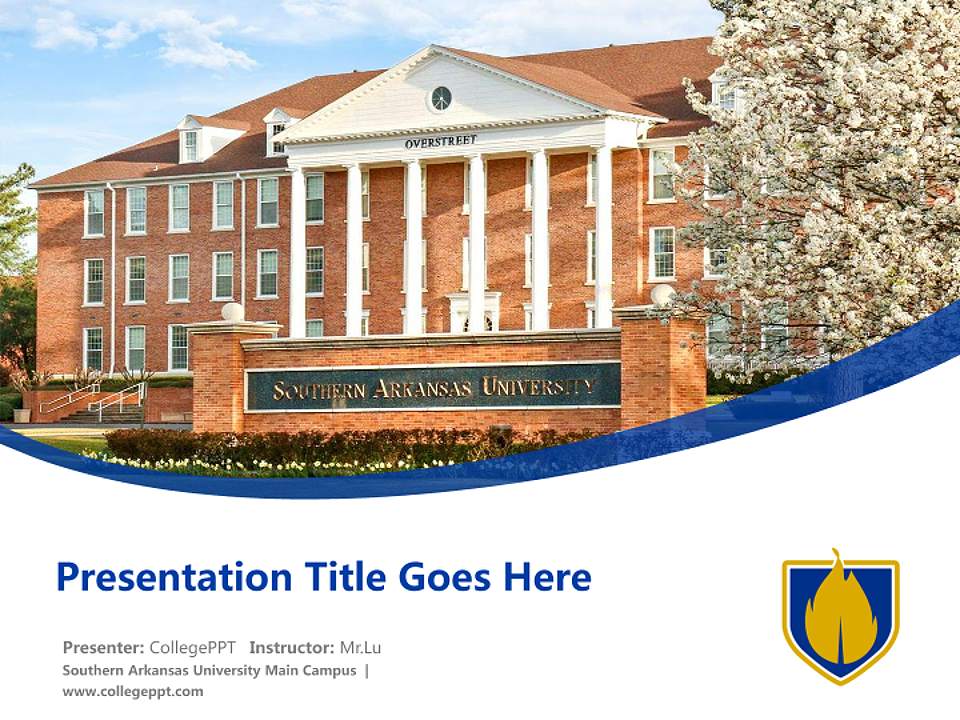 OVERSTREET

SOUTHERN ARKANSAS UNIVERSITY

Presentation Title Goes Here

Presenter: CollegePPT Instructor: Mr.Lu
Southern Arkansas University Main Campus |
www.collegeppt.com